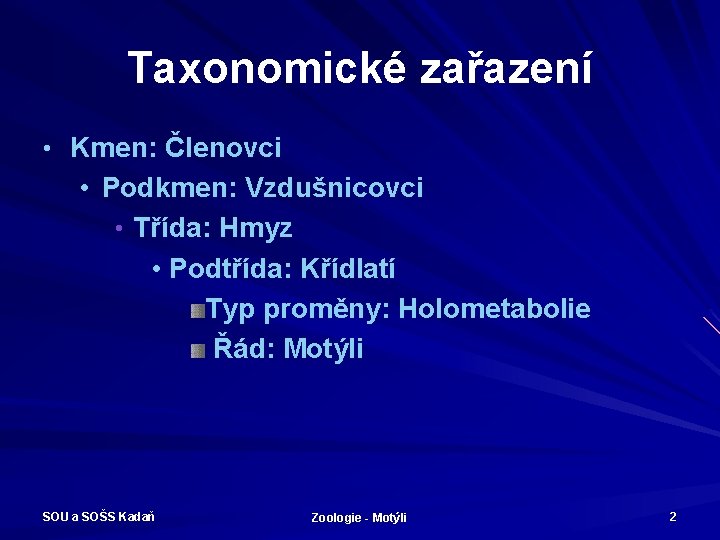 Taxonomické zařazení

• Kmen: Členovci
• Podkmen: Vzdušnicovci
• Třída: Hmyz
• Podtřída: Křídlatí
Typ proměny: Holometabolie
Řád: Motýli

SOU a SOŠS Kadaň
Zoologie - Motýli
2